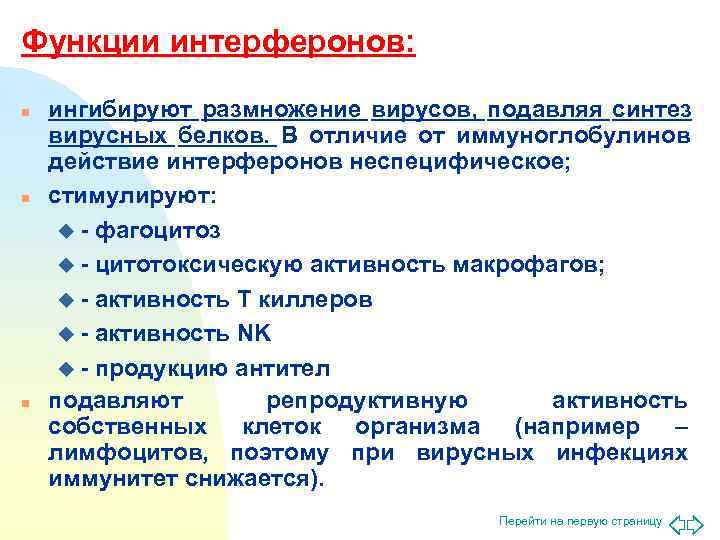 Функции интерферонов:

ингибируют размножение вирусов, подавляя синтез вирусных белков. В отличие от иммуноглобулинов действие интерферонов неспецифическое;

стимулируют:

- фагоцитоз

- цитотоксическую активность макрофагов;

- активность Т киллеров

- активность NK

- продукцию антител

подавляют репродуктивную активность собственных клеток организма (например – лимфоцитов, поэтому при вирусных инфекциях иммунитет снижается).

Перейти на первую страницу